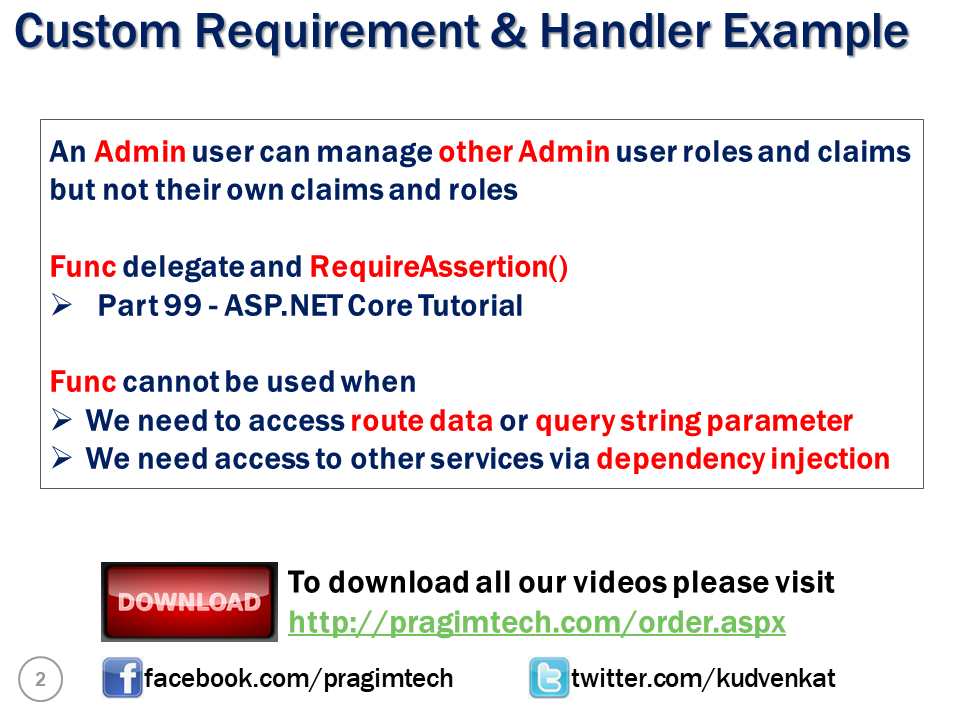 Custom Requirement & Handler Example

An Admin user can manage other Admin user roles and claims but not their own claims and roles

Func delegate and RequireAssertion()
➢ Part 99 - ASP.NET Core Tutorial

Func cannot be used when
➢ We need to access route data or query string parameter
➢ We need access to other services via dependency injection

DOWNLOAD

To download all our videos please visit
http://pragimtech.com/order.aspx

2

facebook.com/pragimtech

twitter.com/kudvenkat